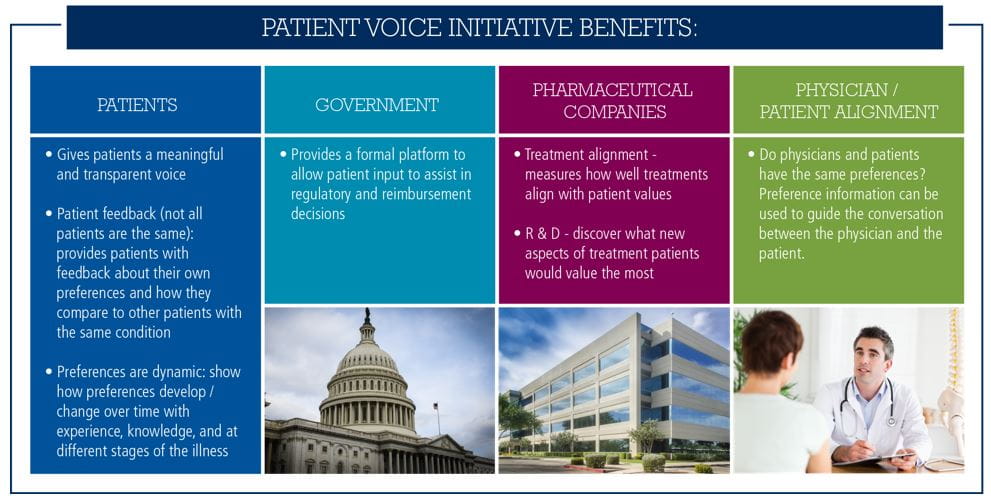 PATIENT VOICE INITIATIVE BENEFITS:

PATIENTS

• Gives patients a meaningful and transparent voice

• Patient feedback (not all patients are the same): provides patients with feedback about their own preferences and how they compare to other patients with the same condition

• Preferences are dynamic: show how preferences develop / change over time with experience, knowledge, and at different stages of the illness

GOVERNMENT

• Provides a formal platform to allow patient input to assist in regulatory and reimbursement decisions

PHARMACEUTICAL COMPANIES

• Treatment alignment - measures how well treatments align with patient values

• R & D - discover what new aspects of treatment patients would value the most

PHYSICIAN / PATIENT ALIGNMENT

• Do physicians and patients have the same preferences? Preference information can be used to guide the conversation between the physician and the patient.